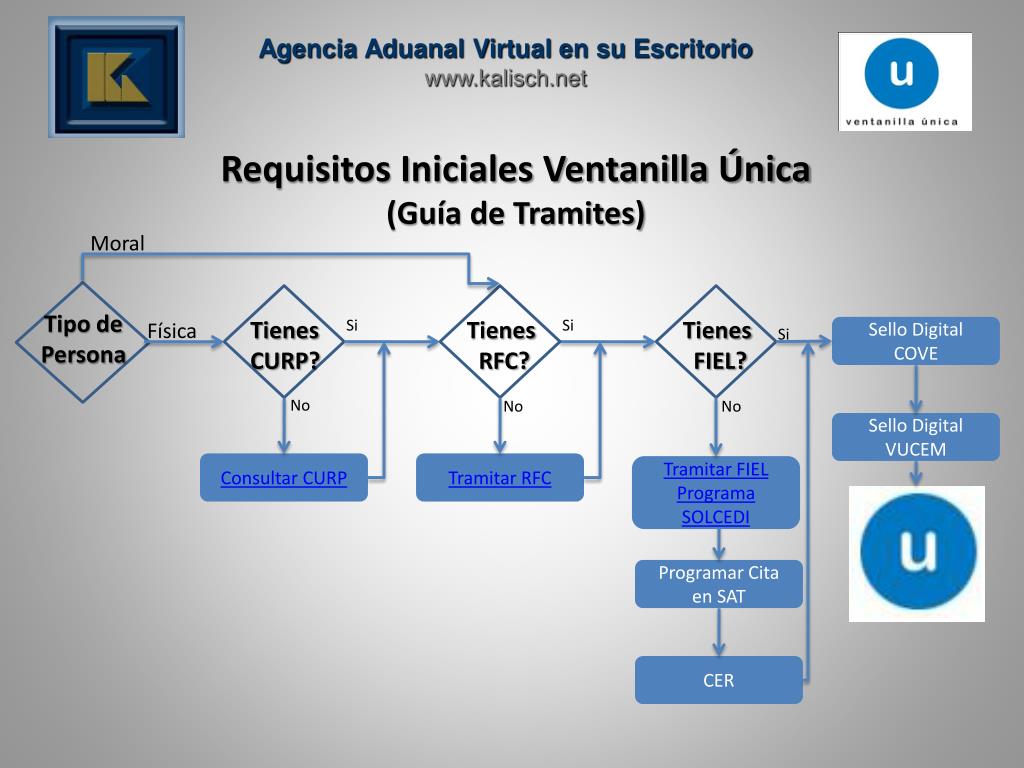 Agencia Aduanal Virtual en su Escritorio
www.kalisch.net

u
ventanilla única

Requisitos Iniciales Ventanilla Única
(Guía de Tramites)

Moral

Tipo de Persona

Física

Tienes CURP?

Si

No

Consultar CURP

Tienes RFC?

Si

No

Tramitar RFC

Tienes FIEL?

Si

No

Tramitar FIEL Programa SOLCEDI

Programar Cita en SAT

CER

Sello Digital COVE

Sello Digital VUCEM

u